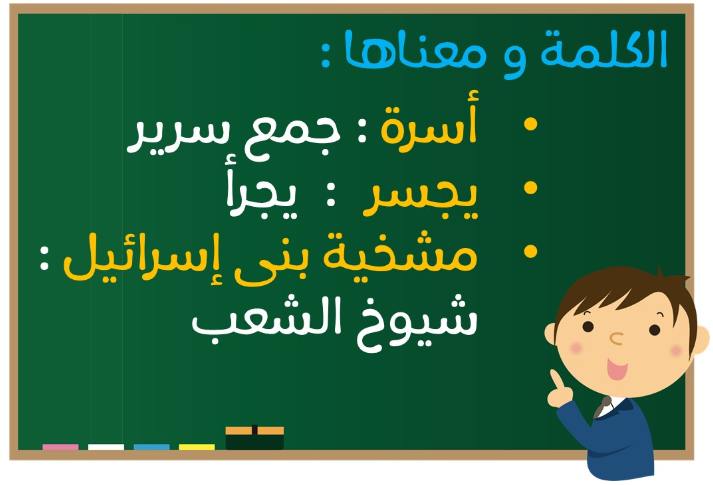 الكلمة و معناها :

• أسرة : جمع سرير
• يجسر : يجرأ
• مشخية بنى إسرائيل : شيوخ الشعب